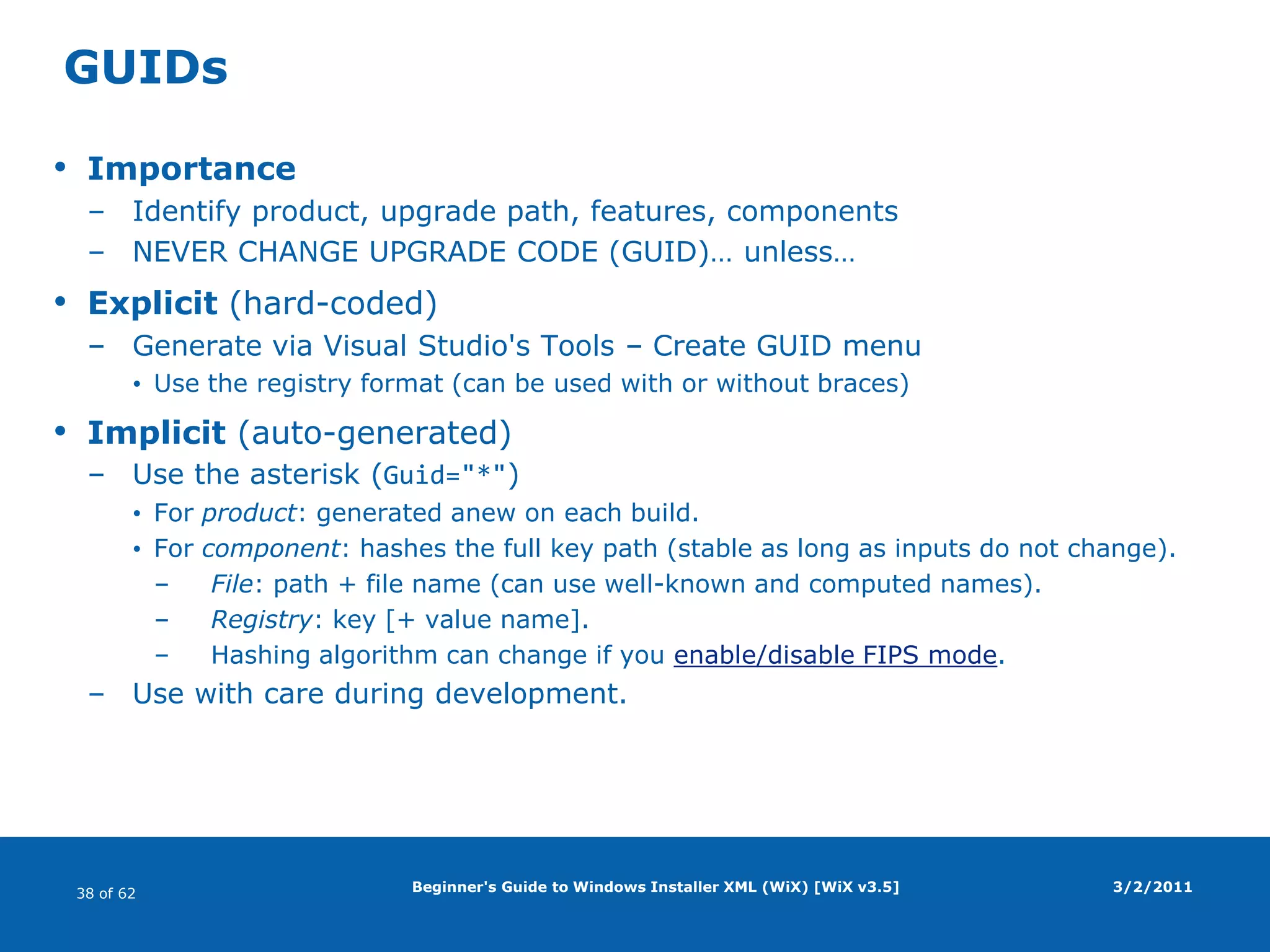 GUIDs

• Importance
– Identify product, upgrade path, features, components
– NEVER CHANGE UPGRADE CODE (GUID)… unless…

• Explicit (hard-coded)
– Generate via Visual Studio's Tools – Create GUID menu
• Use the registry format (can be used with or without braces)

• Implicit (auto-generated)
– Use the asterisk (Guid="*")
• For product: generated anew on each build.
• For component: hashes the full key path (stable as long as inputs do not change).
– File: path + file name (can use well-known and computed names).
– Registry: key [+ value name].
– Hashing algorithm can change if you enable/disable FIPS mode.
– Use with care during development.

38 of 62

Beginner's Guide to Windows Installer XML (WiX) [WiX v3.5]

3/2/2011